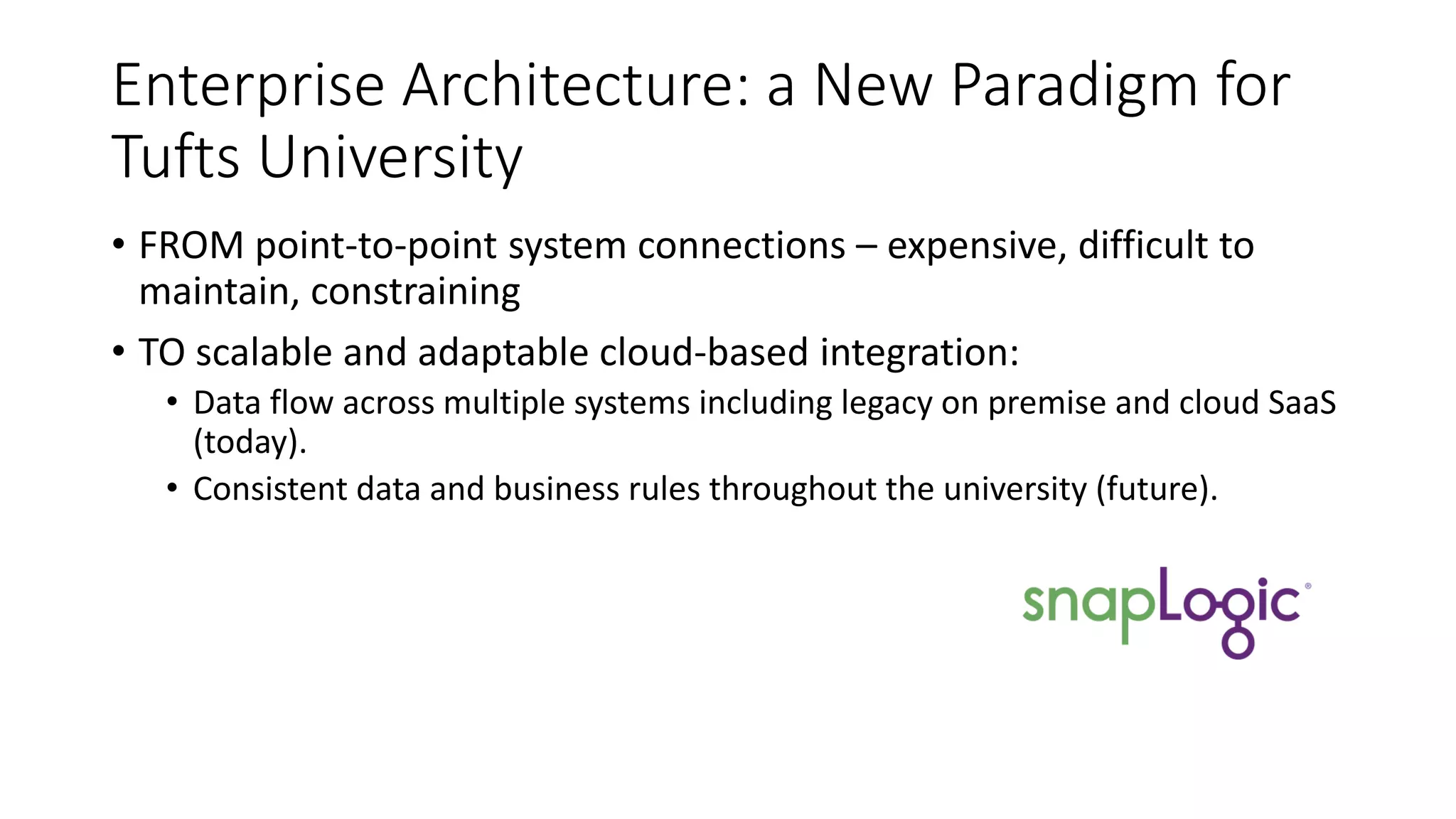 Enterprise Architecture: a New Paradigm for Tufts University

• FROM point-to-point system connections – expensive, difficult to maintain, constraining

• TO scalable and adaptable cloud-based integration:
  • Data flow across multiple systems including legacy on premise and cloud SaaS (today).
  • Consistent data and business rules throughout the university (future).

snapLogic®